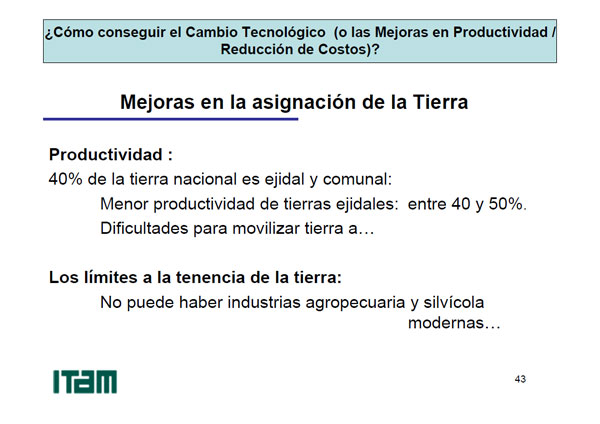 ¿Cómo conseguir el Cambio Tecnológico (o las Mejoras en Productividad / Reducción de Costos)?

Mejoras en la asignación de la Tierra

Productividad :

40% de la tierra nacional es ejidal y comunal:

Menor productividad de tierras ejidales: entre 40 y 50%.

Dificultades para movilizar tierra a…

Los límites a la tenencia de la tierra:

No puede haber industrias agropecuaria y silvícola modernas…

ITAM

43